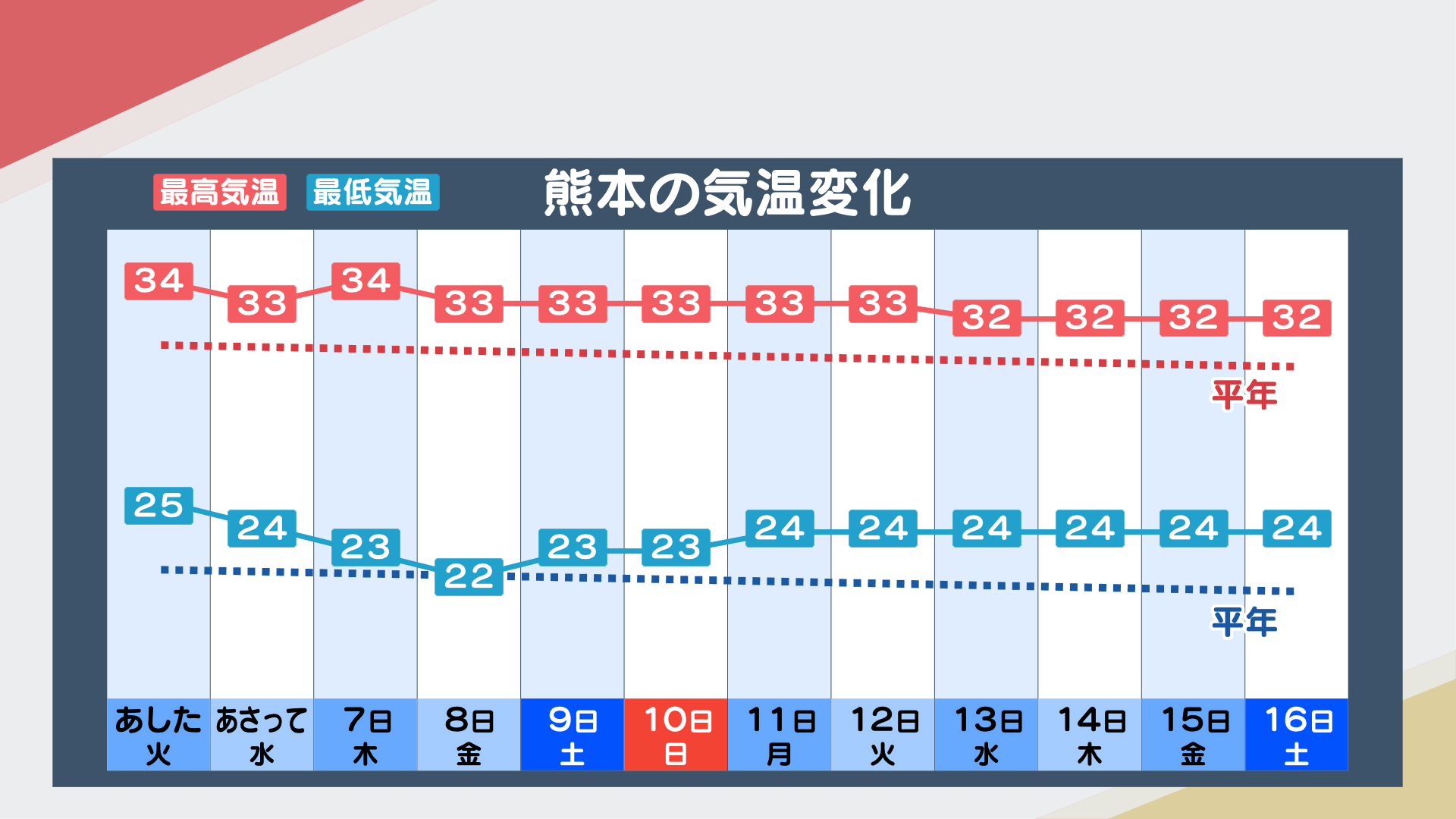 最高気温 最低気温 熊本の気温変化

34 33 34 33 33 33 33 33 32 32 32 32

平年

25 24 23 22 23 23 24 24 24 24 24 24

平年

| あした 火 | あさって 水 | 7日 木 | 8日 金 | 9日 土 | 10日 日 | 11日 月 | 12日 火 | 13日 水 | 14日 木 | 15日 金 | 16日 土 |
|---|---|---|---|---|---|---|---|---|---|---|---|